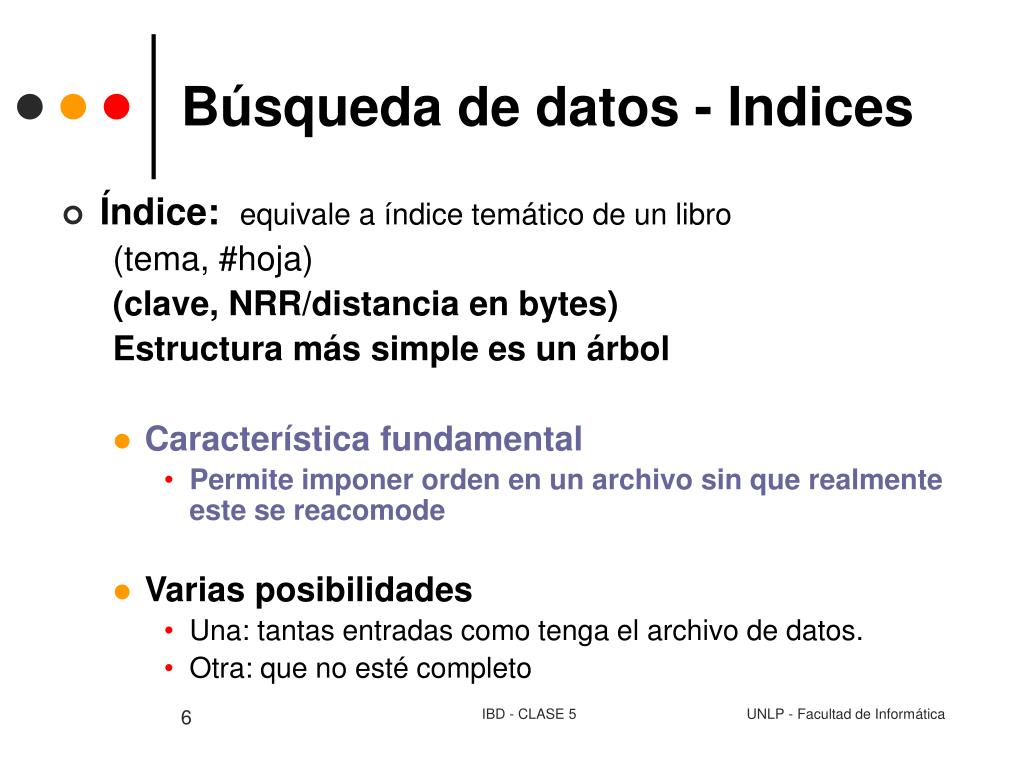 Búsqueda de datos - Indices

Índice: equivale a índice temático de un libro
(tema, #hoja)
(clave, NRR/distancia en bytes)
Estructura más simple es un árbol

Característica fundamental
• Permite imponer orden en un archivo sin que realmente este se reacomode

Varias posibilidades
• Una: tantas entradas como tenga el archivo de datos.
• Otra: que no esté completo

6 IBD - CLASE 5 UNLP - Facultad de Informática